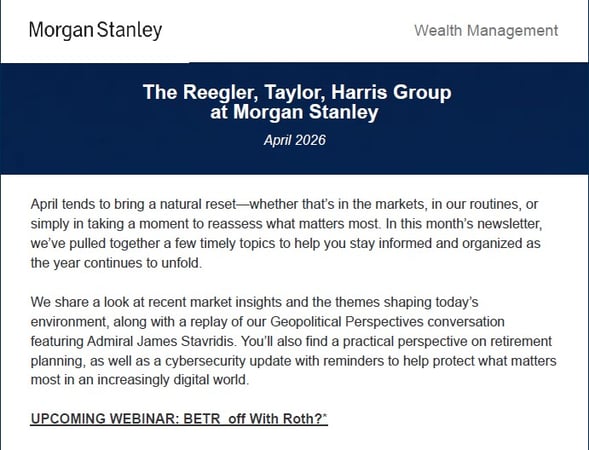 Morgan Stanley

Wealth Management

The Reegler, Taylor, Harris Group at Morgan Stanley

April 2026

April tends to bring a natural reset—whether that's in the markets, in our routines, or simply in taking a moment to reassess what matters most. In this month's newsletter, we've pulled together a few timely topics to help you stay informed and organized as the year continues to unfold.

We share a look at recent market insights and the themes shaping today's environment, along with a replay of our Geopolitical Perspectives conversation featuring Admiral James Stavridis. You'll also find a practical perspective on retirement planning, as well as a cybersecurity update with reminders to help protect what matters most in an increasingly digital world.

UPCOMING WEBINAR: BETR off With Roth?*